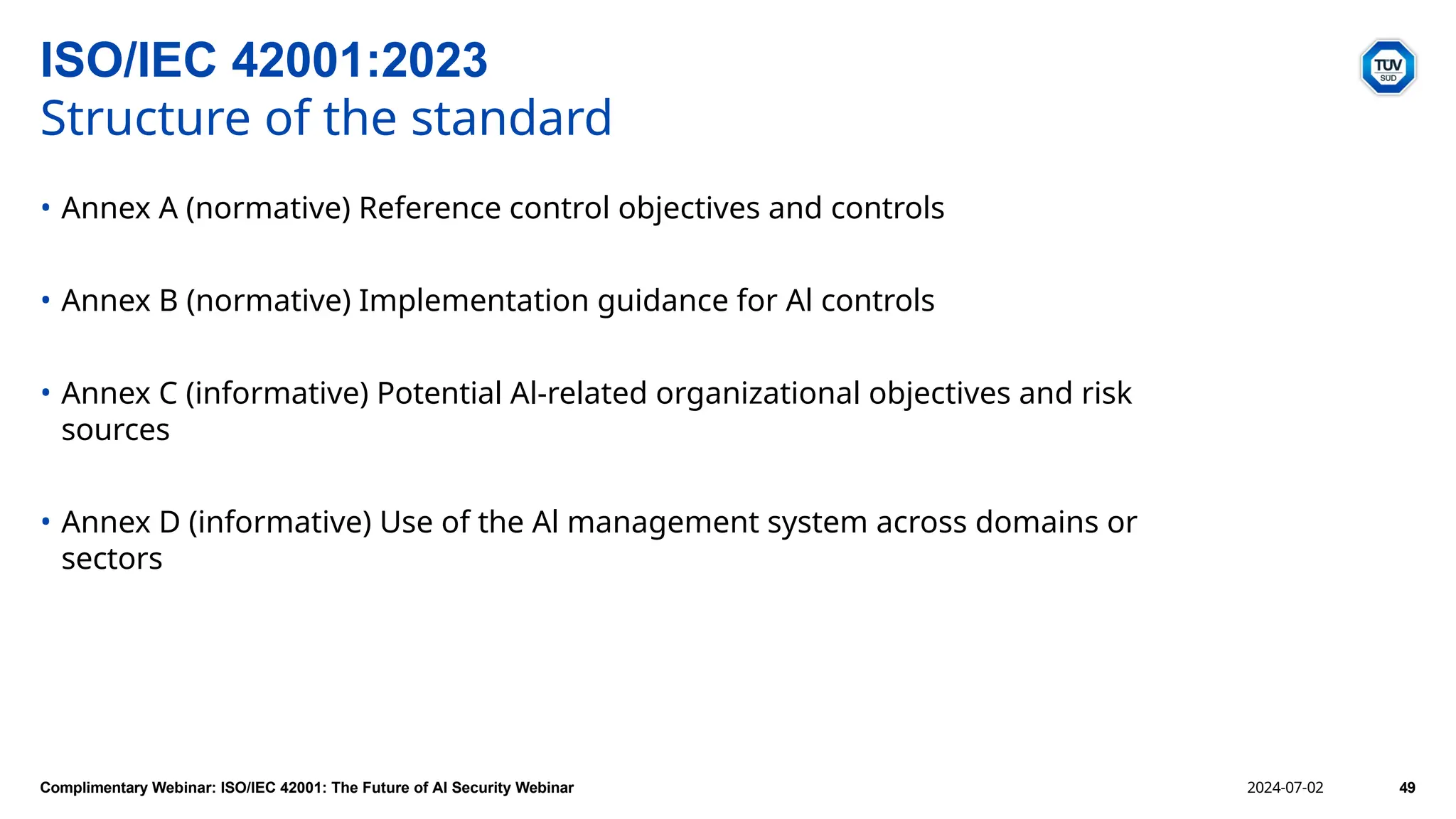 ISO/IEC 42001:2023
Structure of the standard

TÜV SÜD

• Annex A (normative) Reference control objectives and controls

• Annex B (normative) Implementation guidance for AI controls

• Annex C (informative) Potential AI-related organizational objectives and risk sources

• Annex D (informative) Use of the AI management system across domains or sectors

Complimentary Webinar: ISO/IEC 42001: The Future of AI Security Webinar

2024-07-02

49